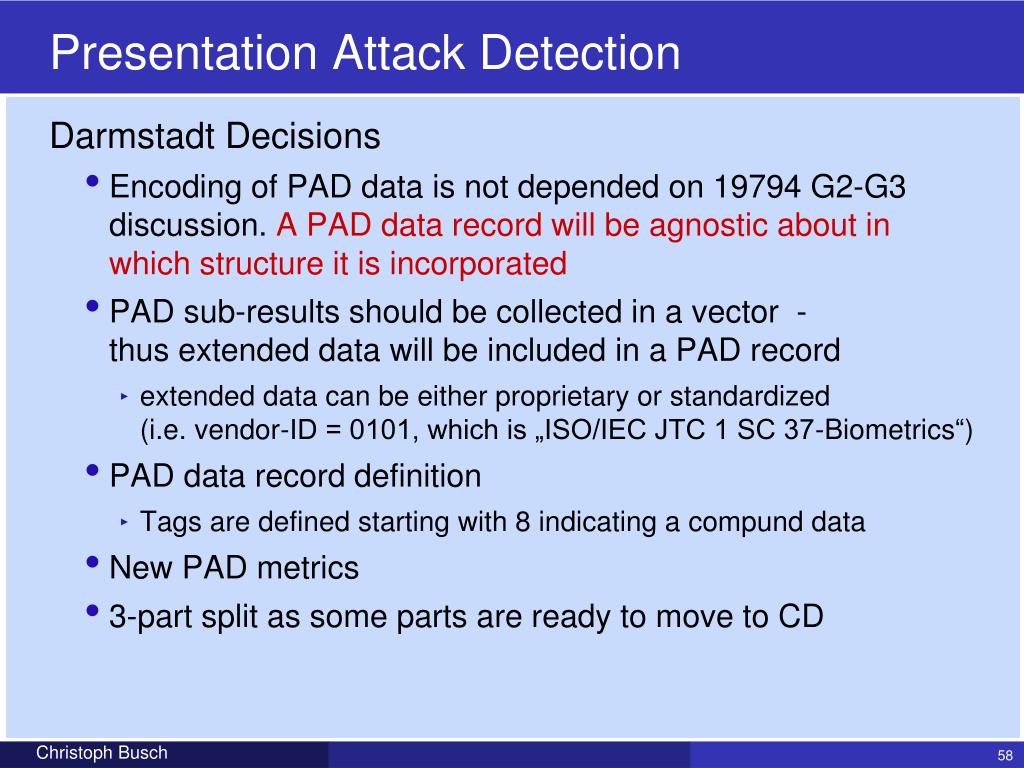 Presentation Attack Detection

Darmstadt Decisions

• Encoding of PAD data is not depended on 19794 G2-G3 discussion. A PAD data record will be agnostic about in which structure it is incorporated

• PAD sub-results should be collected in a vector - thus extended data will be included in a PAD record

‣ extended data can be either proprietary or standardized (i.e. vendor-ID = 0101, which is „ISO/IEC JTC 1 SC 37-Biometrics“)

• PAD data record definition

‣ Tags are defined starting with 8 indicating a compund data

• New PAD metrics

• 3-part split as some parts are ready to move to CD

Christoph Busch

58